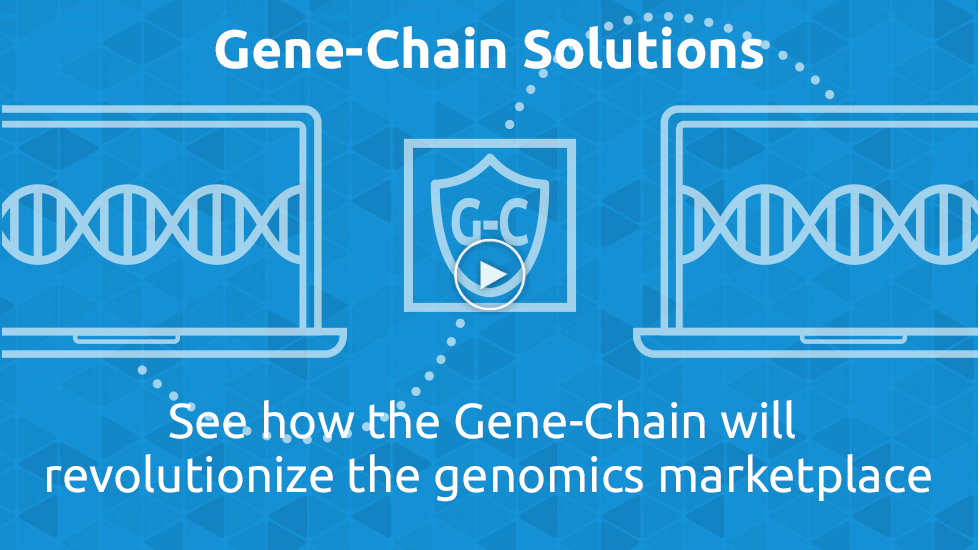 Gene-Chain Solutions

G-C

See how the Gene-Chain will revolutionize the genomics marketplace